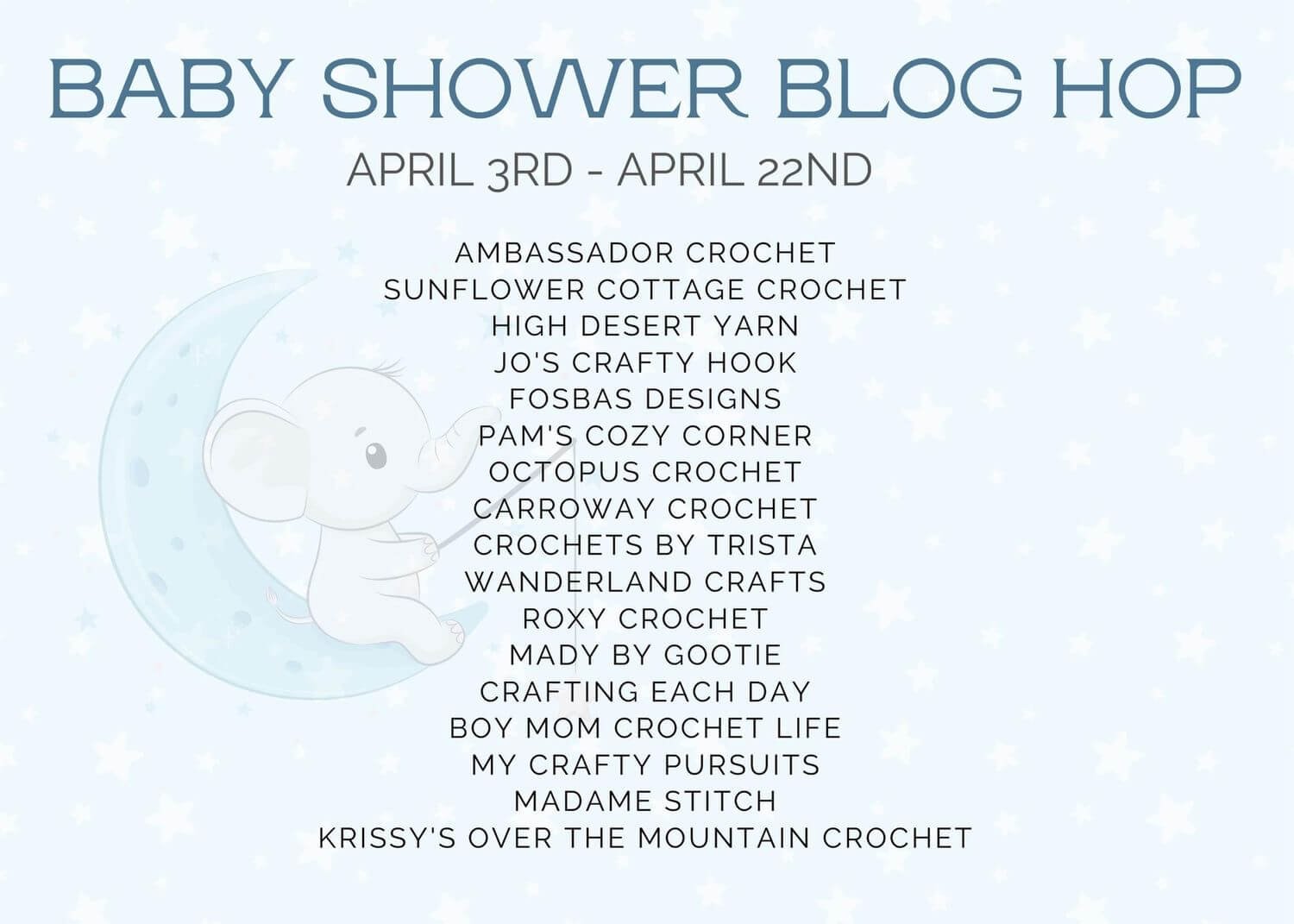 BABY SHOWER BLOG HOP

APRIL 3RD - APRIL 22ND

AMBASSADOR CROCHET
SUNFLOWER COTTAGE CROCHET
HIGH DESERT YARN
JO'S CRAFTY HOOK
FOSBAS DESIGNS
PAM'S COZY CORNER
OCTOPUS CROCHET
CARROWAY CROCHET
CROCHETS BY TRISTA
WANDERLAND CRAFTS
ROXY CROCHET
MADY BY GOOTIE
CRAFTING EACH DAY
BOY MOM CROCHET LIFE
MY CRAFTY PURSUITS
MADAME STITCH
KRISSY'S OVER THE MOUNTAIN CROCHET